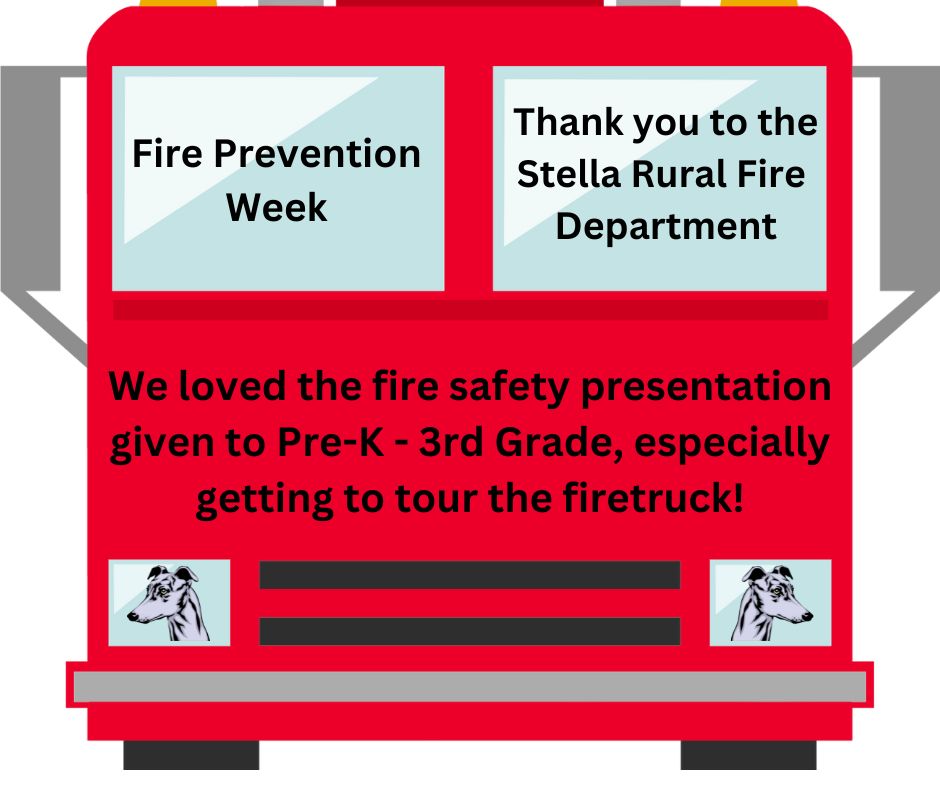 Fire Prevention Week

Thank you to the Stella Rural Fire Department

We loved the fire safety presentation given to Pre-K - 3rd Grade, especially getting to tour the firetruck!